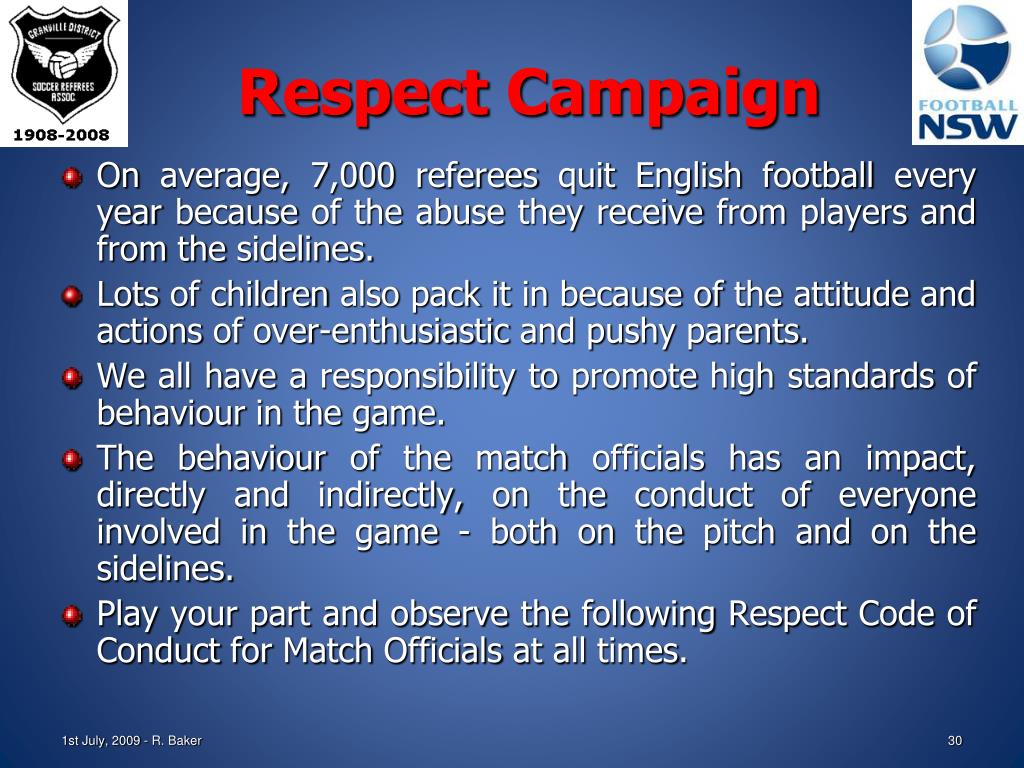 GRANVILLE DISTRICT SOCCER REFEREES ASSOC
1908-2008

Respect Campaign

FOOTBALL NSW

On average, 7,000 referees quit English football every year because of the abuse they receive from players and from the sidelines.

Lots of children also pack it in because of the attitude and actions of over-enthusiastic and pushy parents.

We all have a responsibility to promote high standards of behaviour in the game.

The behaviour of the match officials has an impact, directly and indirectly, on the conduct of everyone involved in the game - both on the pitch and on the sidelines.

Play your part and observe the following Respect Code of Conduct for Match Officials at all times.

1st July, 2009 - R. Baker

30